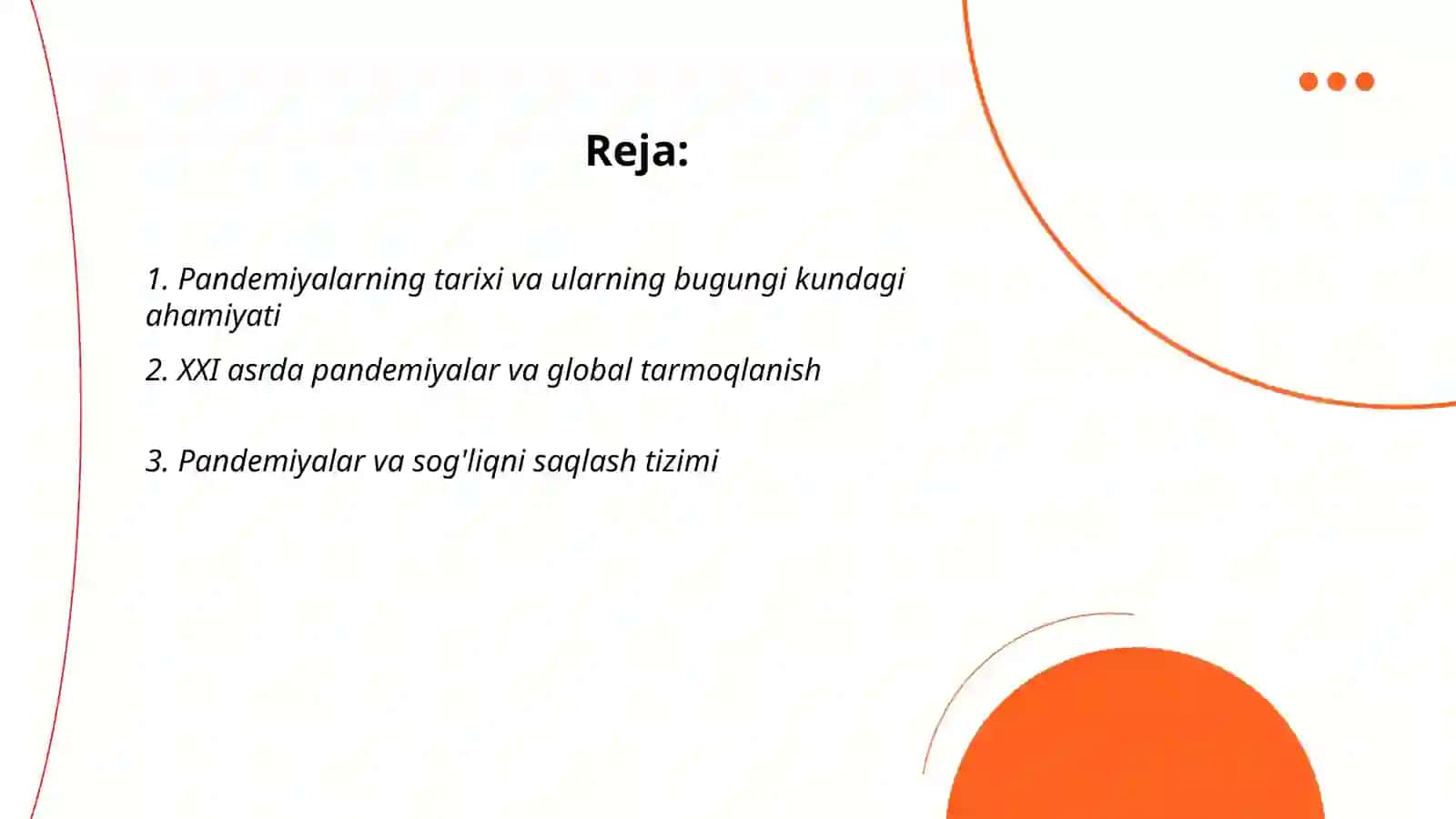 Reja:

1. Pandemiyalarning tarixi va ularning bugungi kundagi ahamiyati

2. XXI asrda pandemiyalar va global tarmoqlanish

3. Pandemiyalar va sog'liqni saqlash tizimi